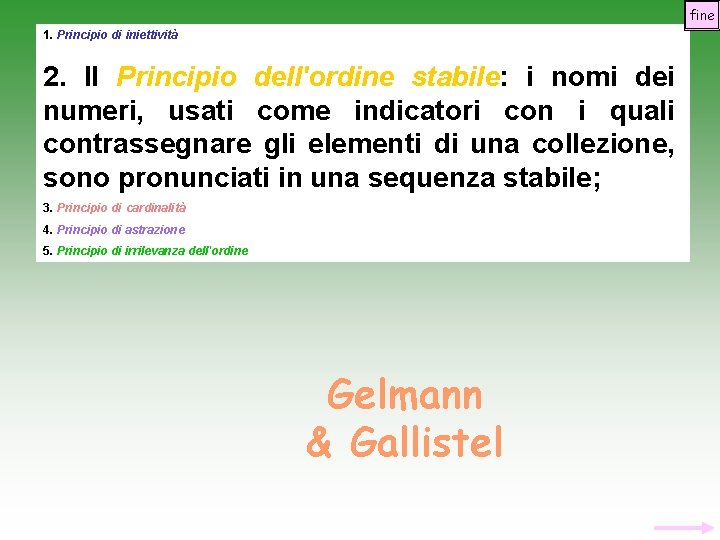 fine

1. Principio di iniettività

2. Il Principio dell'ordine stabile: i nomi dei numeri, usati come indicatori con i quali contrassegnare gli elementi di una collezione, sono pronunciati in una sequenza stabile;

3. Principio di cardinalità

4. Principio di astrazione

5. Principio di irrilevanza dell'ordine

Gelmann & Gallistel